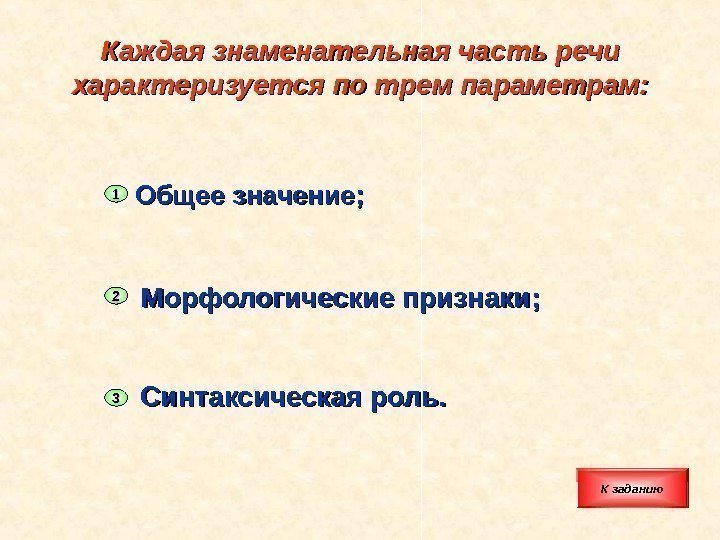 Каждая знаменательная часть речи характеризуется по трем параметрам:

1 Общее значение;

2 Морфологические признаки;

3 Синтаксическая роль.

К заданию